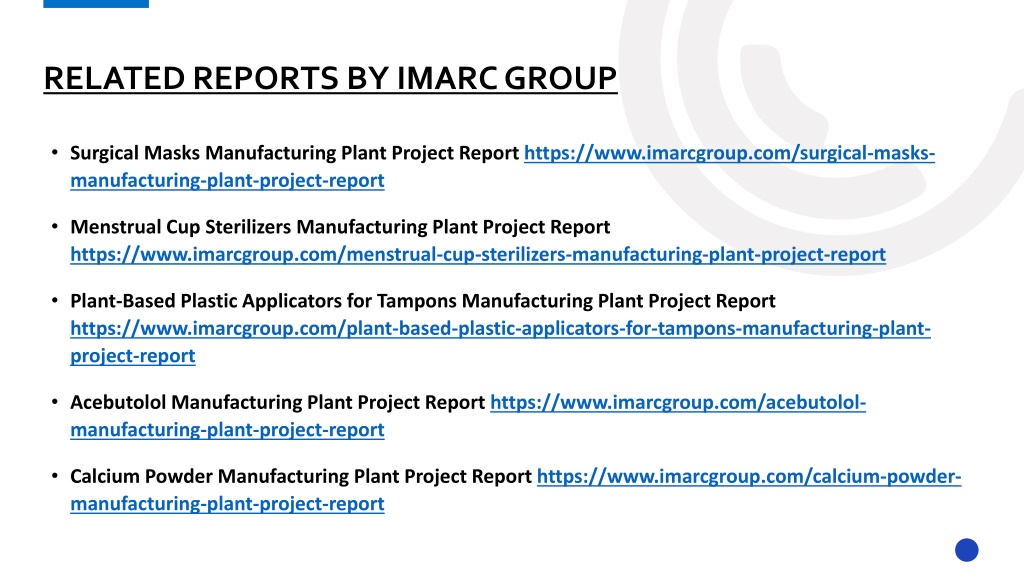 RELATED REPORTS BY IMARC GROUP

• Surgical Masks Manufacturing Plant Project Report https://www.imarcgroup.com/surgical-masks-manufacturing-plant-project-report

• Menstrual Cup Sterilizers Manufacturing Plant Project Report https://www.imarcgroup.com/menstrual-cup-sterilizers-manufacturing-plant-project-report

• Plant-Based Plastic Applicators for Tampons Manufacturing Plant Project Report https://www.imarcgroup.com/plant-based-plastic-applicators-for-tampons-manufacturing-plant-project-report

• Acebutolol Manufacturing Plant Project Report https://www.imarcgroup.com/acebutolol-manufacturing-plant-project-report

• Calcium Powder Manufacturing Plant Project Report https://www.imarcgroup.com/calcium-powder-manufacturing-plant-project-report